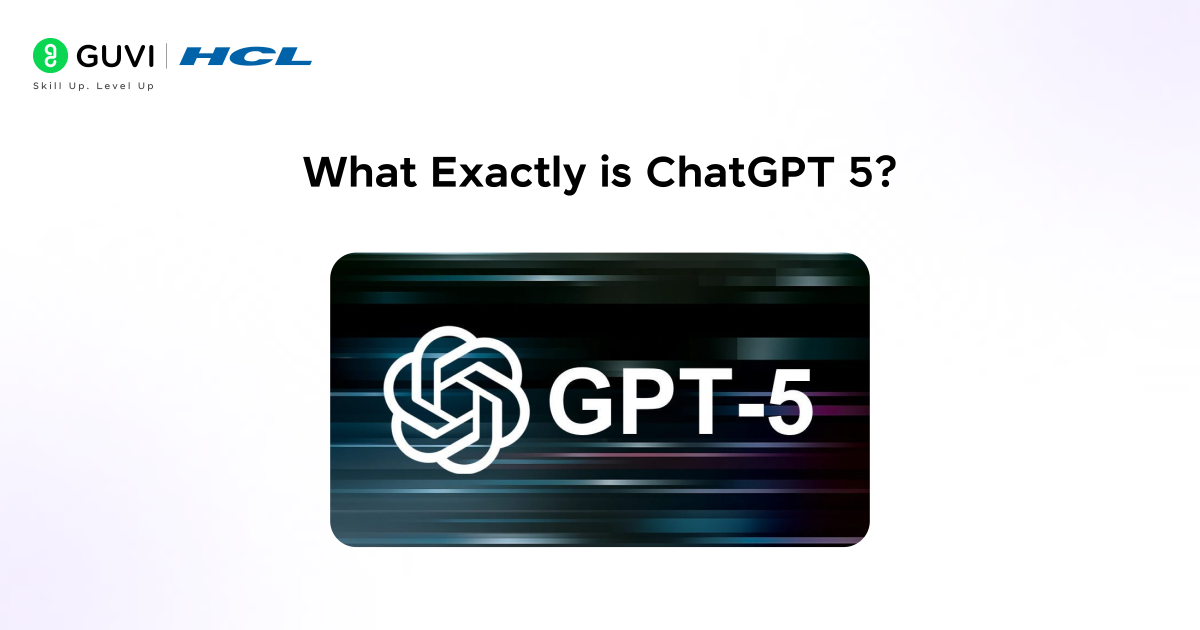 GUVI | HCL
Skill Up. Level Up

What Exactly is ChatGPT 5?

GPT-5